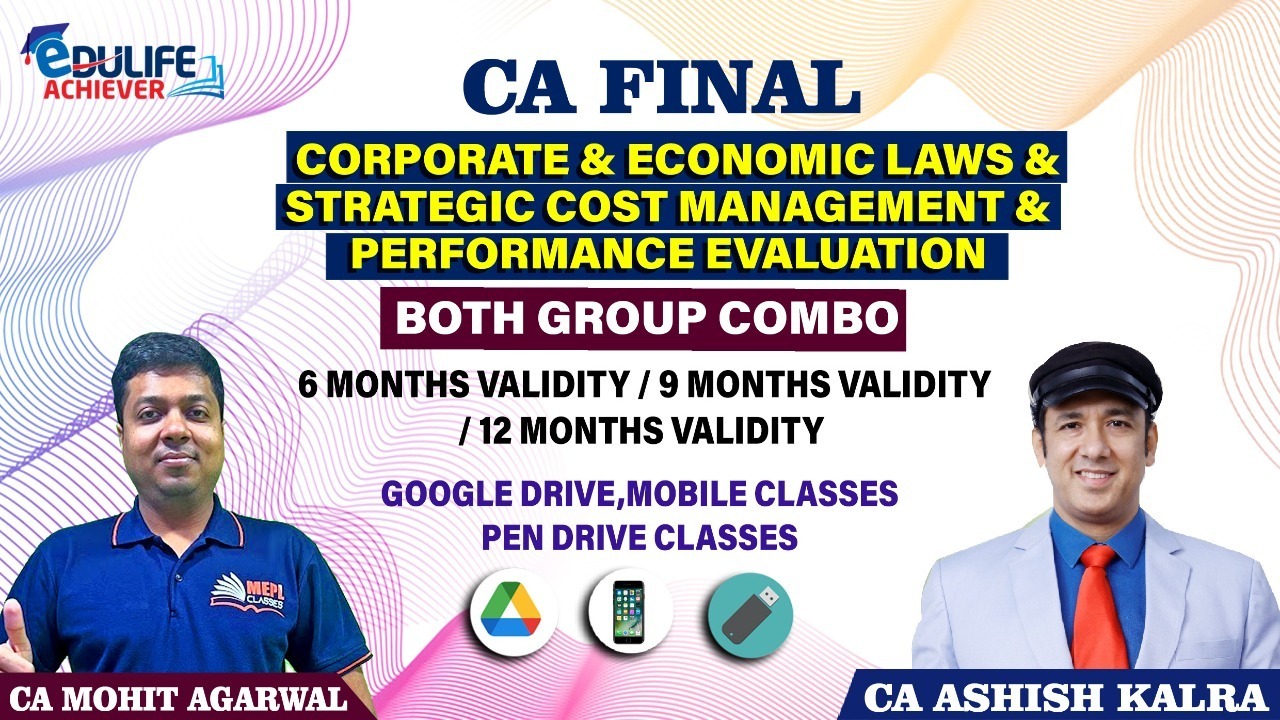 EDULIFE ACHIEVER

CA FINAL

CORPORATE & ECONOMIC LAWS & STRATEGIC COST MANAGEMENT & PERFORMANCE EVALUATION

BOTH GROUP COMBO

6 MONTHS VALIDITY / 9 MONTHS VALIDITY / 12 MONTHS VALIDITY

GOOGLE DRIVE,MOBILE CLASSES PEN DRIVE CLASSES

MEPL CLASSES

CA MOHIT AGARWAL

CA ASHISH KALRA